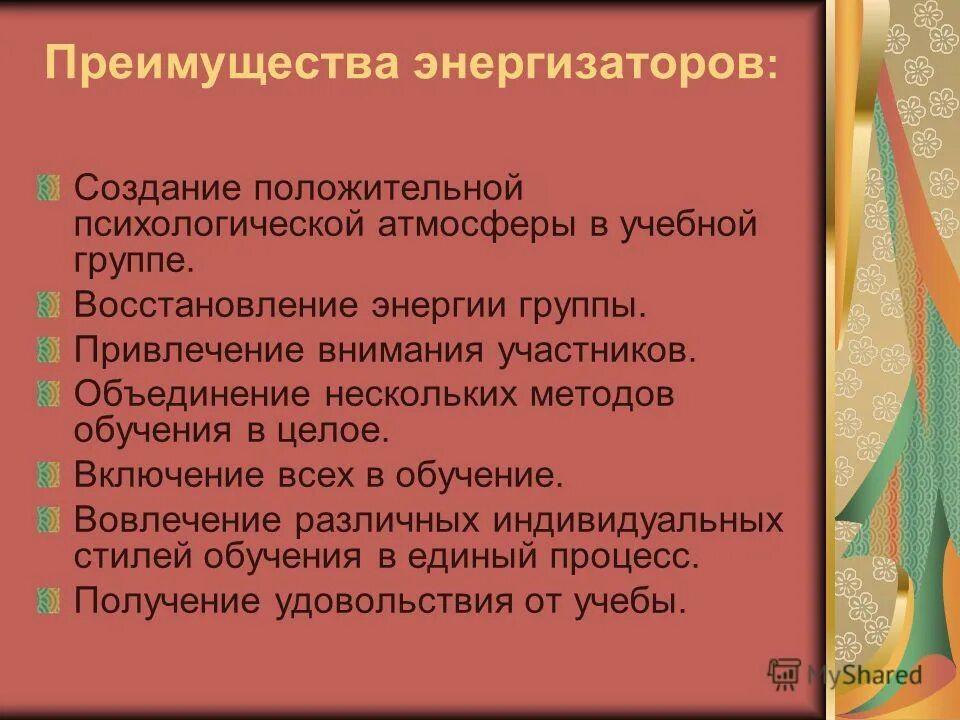 Преимущества энергизаторов:

Создание положительной психологической атмосферы в учебной группе.

Восстановление энергии группы.

Привлечение внимания участников.

Объединение нескольких методов обучения в целое.

Включение всех в обучение.

Вовлечение различных индивидуальных стилей обучения в единый процесс.

Получение удовольствия от учебы.

MyShared